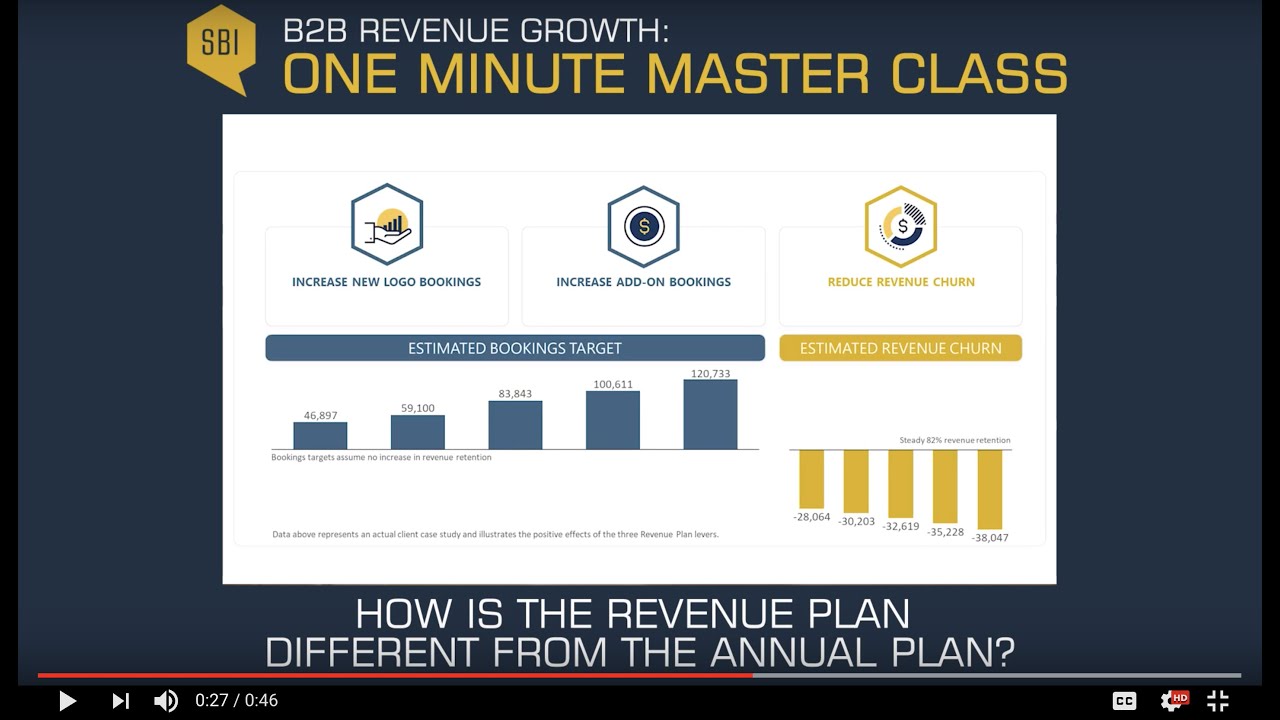 SBI

B2B REVENUE GROWTH:
ONE MINUTE MASTER CLASS

INCREASE NEW LOGO BOOKINGS

INCREASE ADD-ON BOOKINGS

REDUCE REVENUE CHURN

ESTIMATED BOOKINGS TARGET

ESTIMATED REVENUE CHURN

46,897
59,100
83,843
100,611
120,733

Bookings targets assume no increase in revenue retention

Steady 82% revenue retention

-28,064
-30,203
-32,619
-35,228
-38,047

Data above represents an actual client case study and illustrates the positive effects of the three Revenue Plan levers.

HOW IS THE REVENUE PLAN DIFFERENT FROM THE ANNUAL PLAN?

0:27 / 0:46

CC

HD